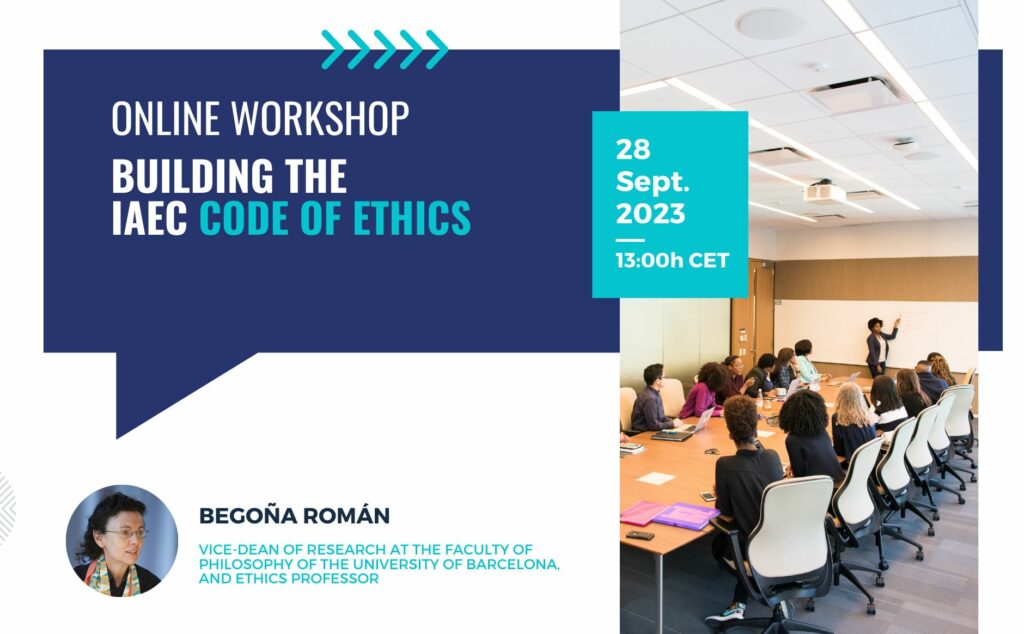 ONLINE WORKSHOP

BUILDING THE IAEC CODE OF ETHICS

28 Sept. 2023

13:00h CET

BEGOÑA ROMÁN

VICE-DEAN OF RESEARCH AT THE FACULTY OF PHILOSOPHY OF THE UNIVERSITY OF BARCELONA, AND ETHICS PROFESSOR